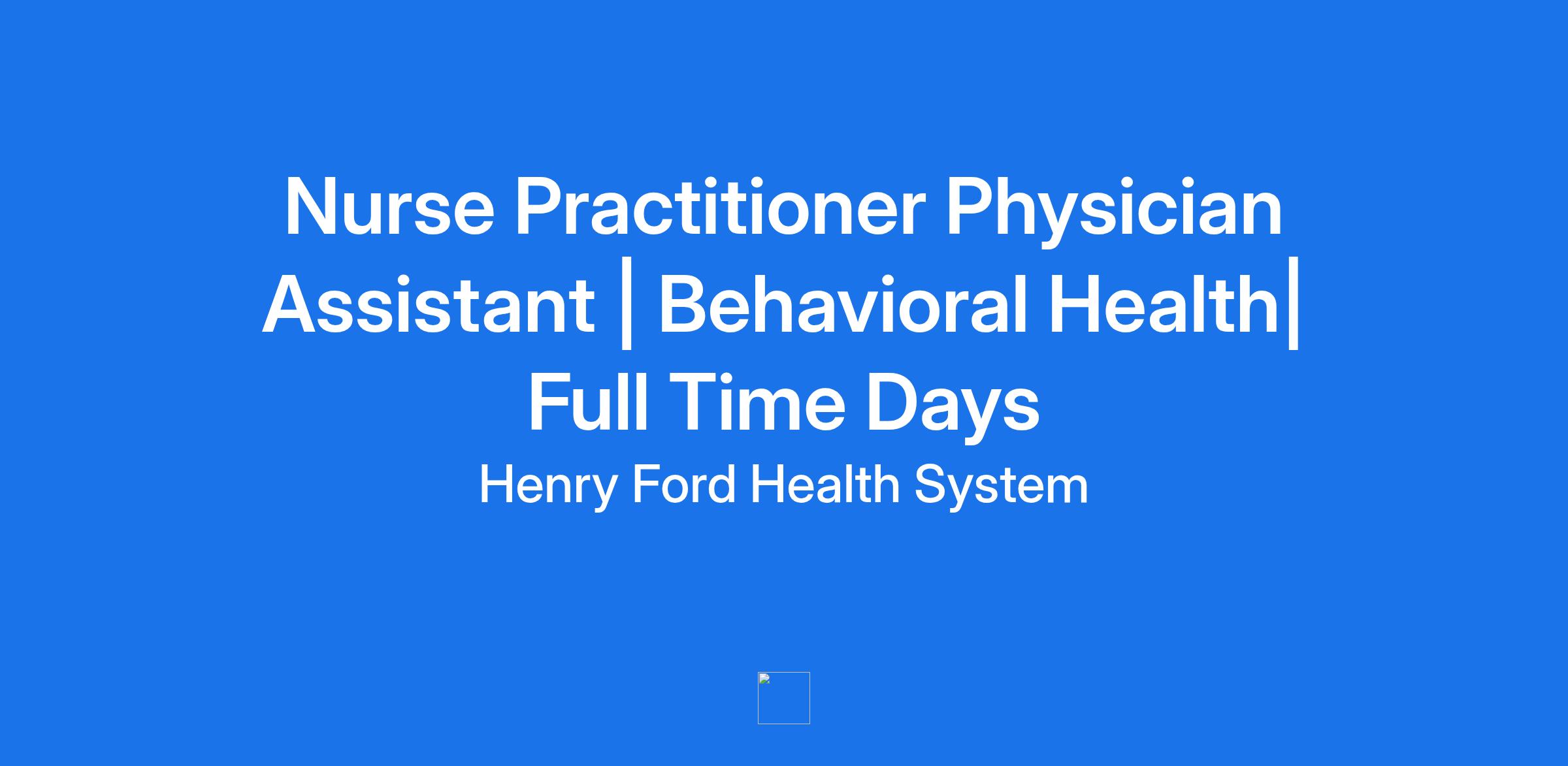 Nurse Practitioner Physician Assistant | Behavioral Health| Full Time Days

Henry Ford Health System